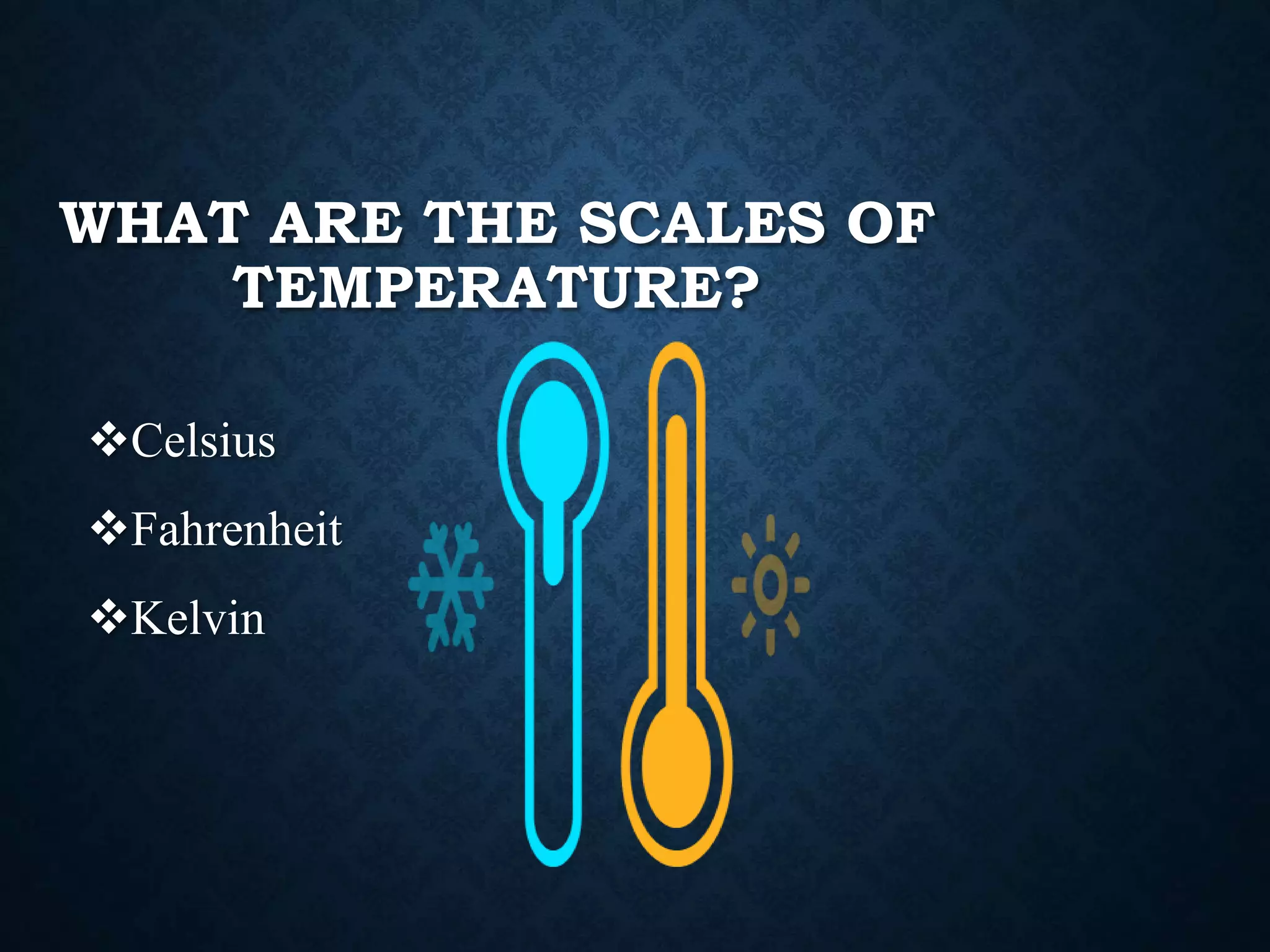 WHAT ARE THE SCALES OF TEMPERATURE?

❖Celsius

❖Fahrenheit

❖Kelvin